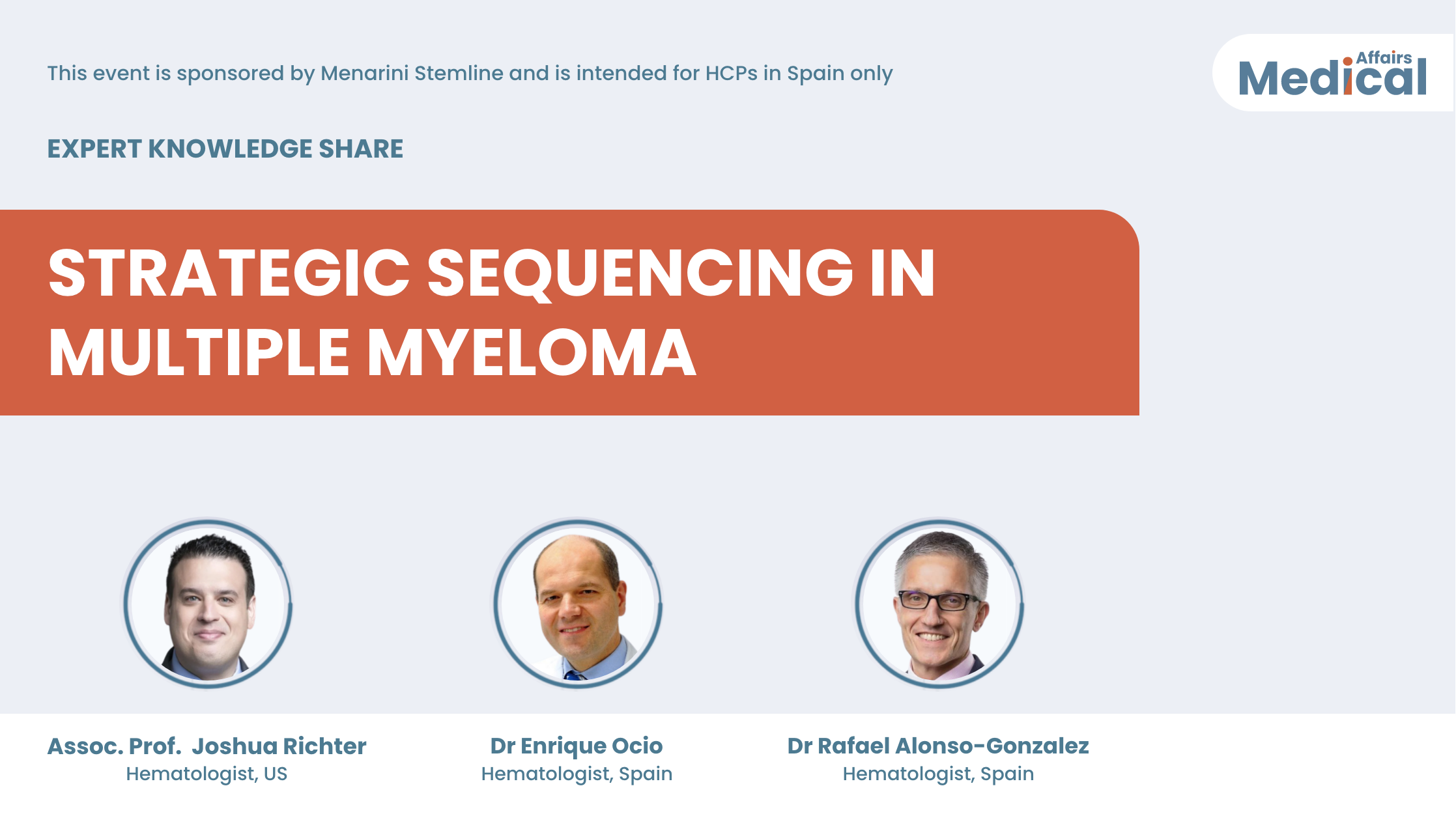 This event is sponsored by Menarini Stemline and is intended for HCPs in Spain only

Medical Affairs

EXPERT KNOWLEDGE SHARE

STRATEGIC SEQUENCING IN MULTIPLE MYELOMA

Assoc. Prof. Joshua Richter
Hematologist, US

Dr Enrique Ocio
Hematologist, Spain

Dr Rafael Alonso-Gonzalez
Hematologist, Spain